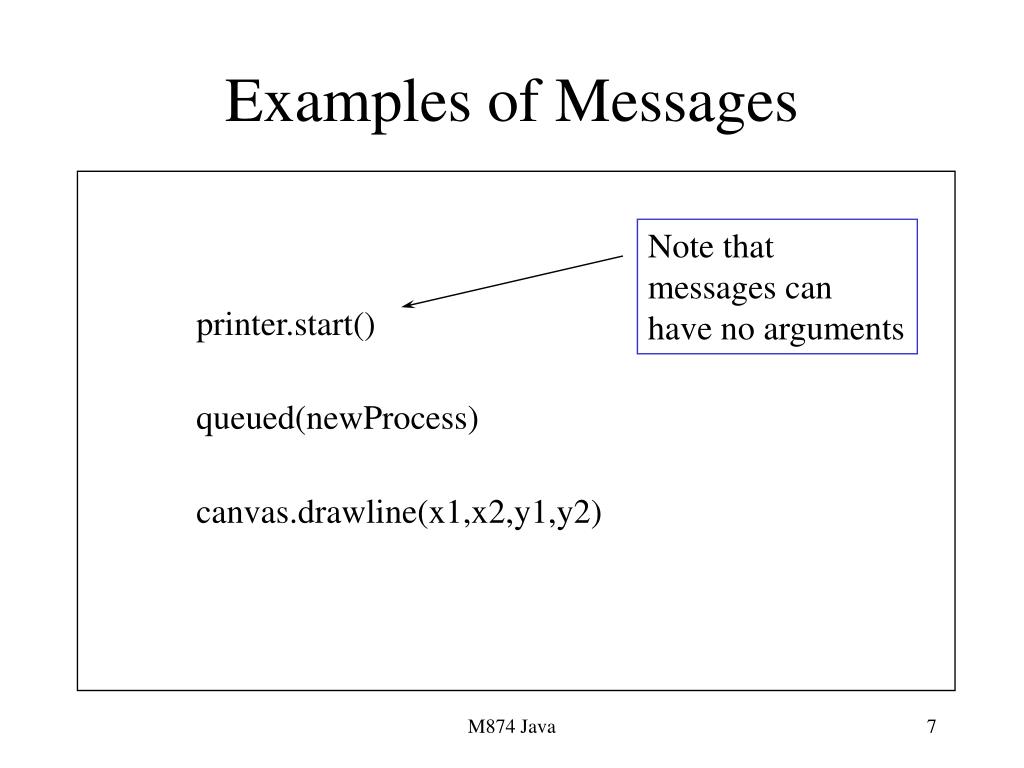 Examples of Messages

Note that messages can have no arguments

printer.start()

queued(newProcess)

canvas.drawline(x1,x2,y1,y2)

M874 Java

7